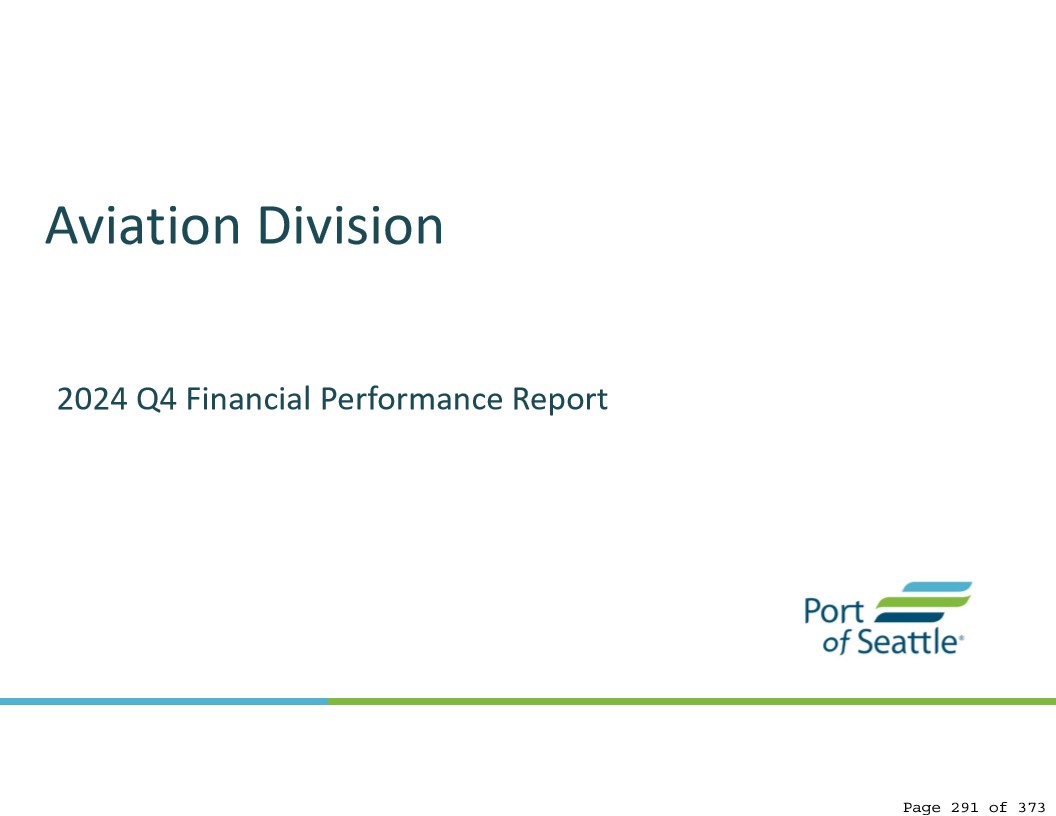 Aviation Division

2024 Q4 Financial Performance Report

Port of Seattle®

Page 291 of 373